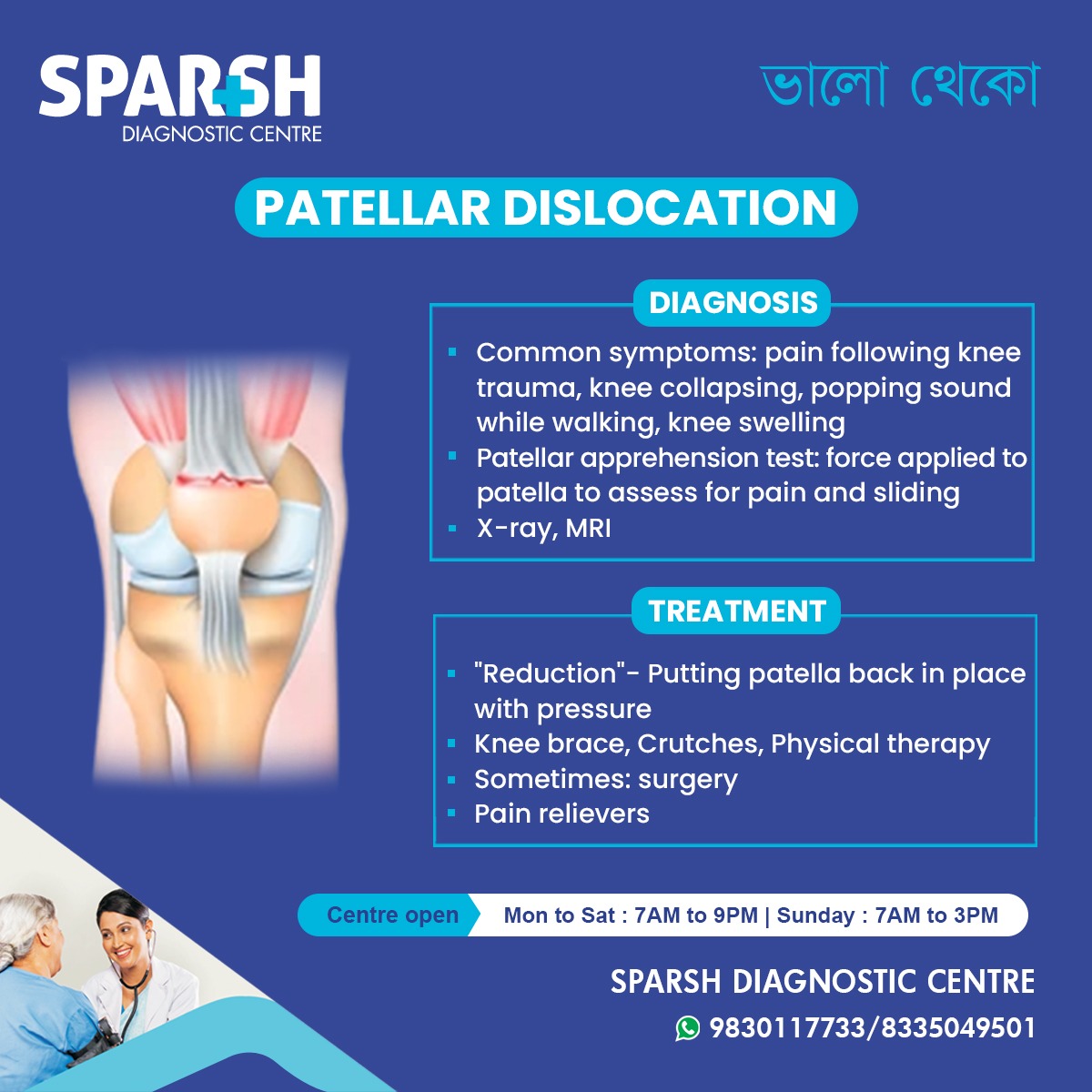 SPARSH
DIAGNOSTIC CENTRE

ভালো থেকো

PATELLAR DISLOCATION

DIAGNOSIS

- Common symptoms: pain following knee trauma, knee collapsing, popping sound while walking, knee swelling
- Patellar apprehension test: force applied to patella to assess for pain and sliding
- X-ray, MRI

TREATMENT

- "Reduction"- Putting patella back in place with pressure
- Knee brace, Crutches, Physical therapy
- Sometimes: surgery
- Pain relievers

Centre open Mon to Sat : 7AM to 9PM | Sunday : 7AM to 3PM

SPARSH DIAGNOSTIC CENTRE

9830117733/8335049501